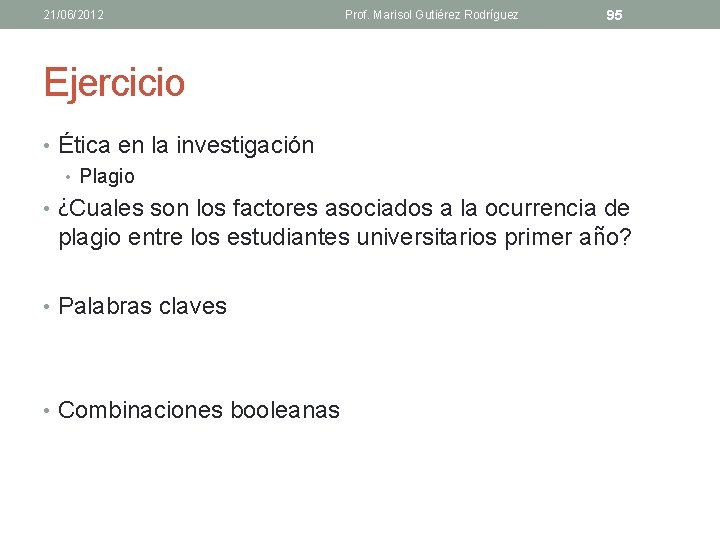 21/06/2012 Prof. Marisol Gutiérez Rodríguez 95

Ejercicio

• Ética en la investigación
  • Plagio
• ¿Cuales son los factores asociados a la ocurrencia de plagio entre los estudiantes universitarios primer año?

• Palabras claves

• Combinaciones booleanas